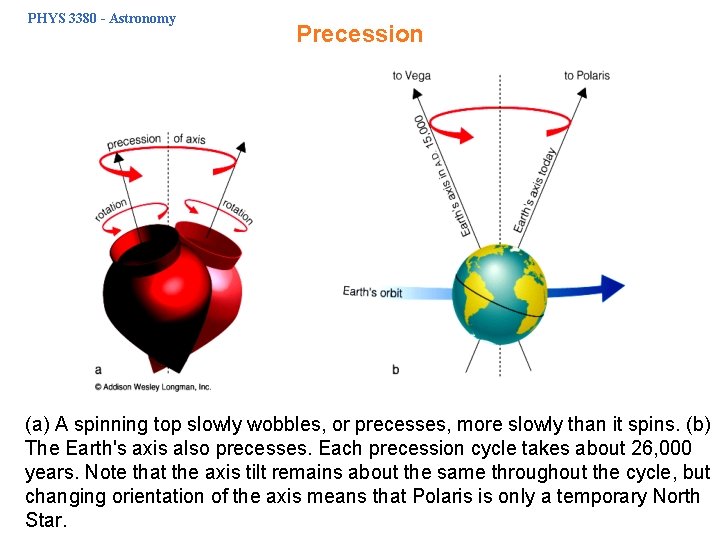 PHYS 3380 - Astronomy

Precession

precession of axis

rotation

rotation

a

© Addison Wesley Longman, Inc.

to Vega

to Polaris

Earth's axis in A.D. 15,000

Earth's axis today

Earth's orbit

b

(a) A spinning top slowly wobbles, or precesses, more slowly than it spins. (b) The Earth's axis also precesses. Each precession cycle takes about 26,000 years. Note that the axis tilt remains about the same throughout the cycle, but changing orientation of the axis means that Polaris is only a temporary North Star.